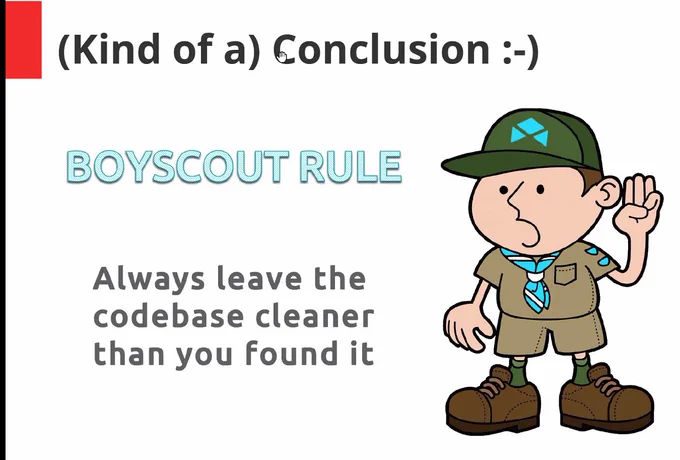 (Kind of a) Conclusion :-)

BOYSCOUT RULE

Always leave the codebase cleaner than you found it